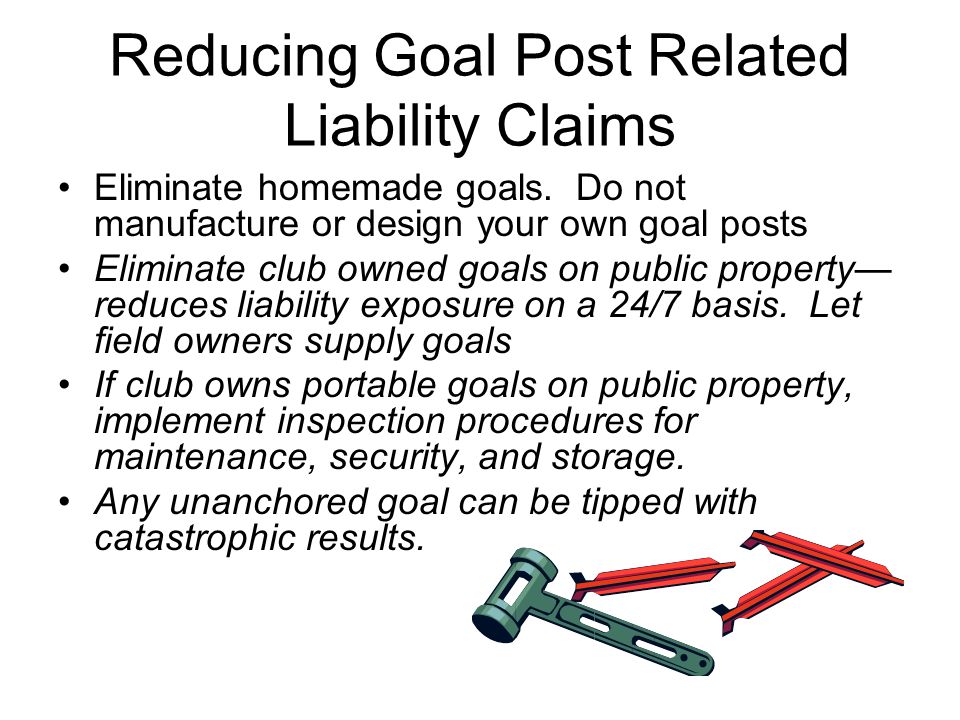 Reducing Goal Post Related Liability Claims

• Eliminate homemade goals. Do not manufacture or design your own goal posts
• Eliminate club owned goals on public property—reduces liability exposure on a 24/7 basis. Let field owners supply goals
• If club owns portable goals on public property, implement inspection procedures for maintenance, security, and storage.
• Any unanchored goal can be tipped with catastrophic results.